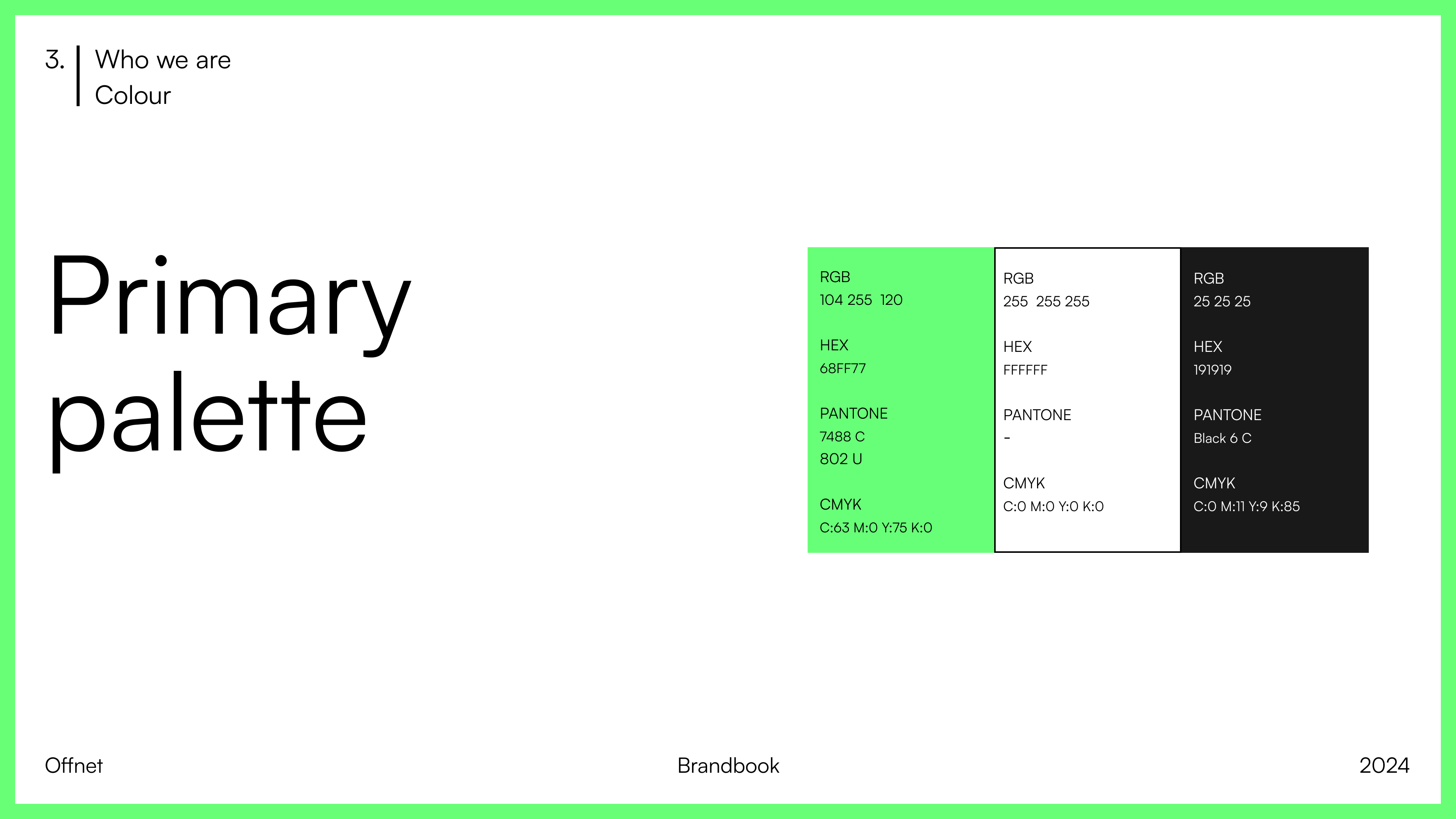 3. Who we are
Colour

Primary palette

RGB
104 255 120

HEX
68FF77

PANTONE
7488 C
802 U

CMYK
C:63 M:0 Y:75 K:0

RGB
255 255 255

HEX
FFFFFF

PANTONE
-

CMYK
C:0 M:0 Y:0 K:0

RGB
25 25 25

HEX
191919

PANTONE
Black 6 C

CMYK
C:0 M:11 Y:9 K:85

Offnet

Brandbook

2024